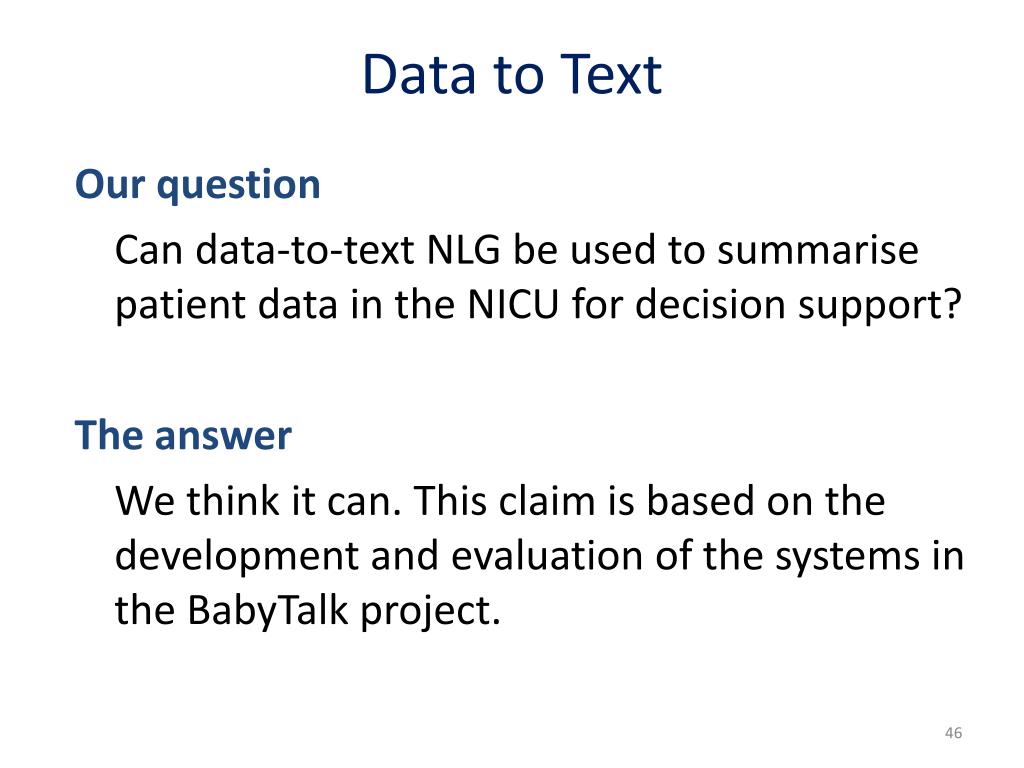 Data to Text

Our question

Can data-to-text NLG be used to summarise patient data in the NICU for decision support?

The answer

We think it can. This claim is based on the development and evaluation of the systems in the BabyTalk project.

46